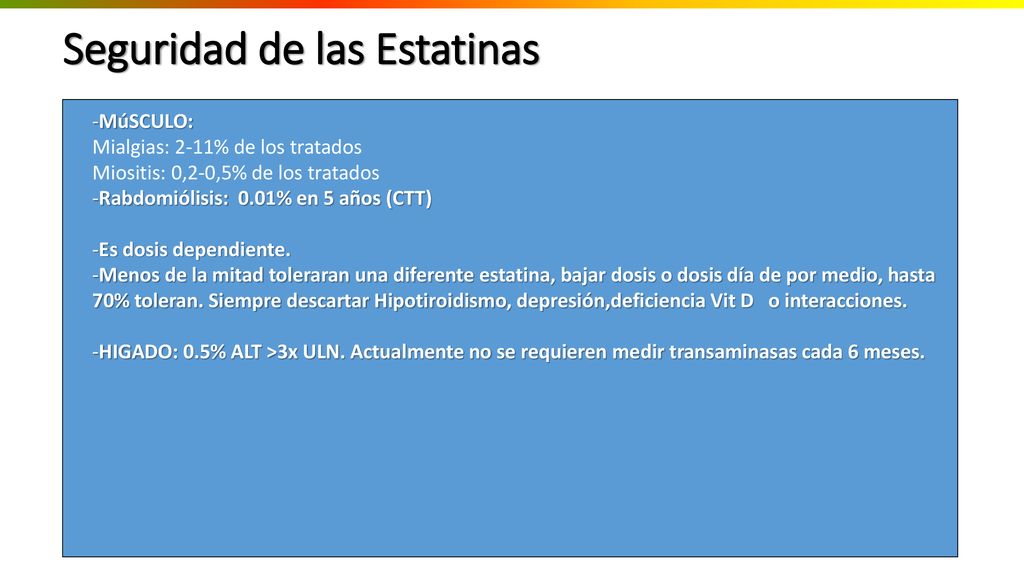 Seguridad de las Estatinas

-MúSCULO:
Mialgias: 2-11% de los tratados
Miositis: 0,2-0,5% de los tratados
-Rabdomiólisis: 0.01% en 5 años (CTT)

-Es dosis dependiente.
-Menos de la mitad toleraran una diferente estatina, bajar dosis o dosis día de por medio, hasta 70% toleran. Siempre descartar Hipotiroidismo, depresión,deficiencia Vit D o interacciones.

-HIGADO: 0.5% ALT >3x ULN. Actualmente no se requieren medir transaminasas cada 6 meses.